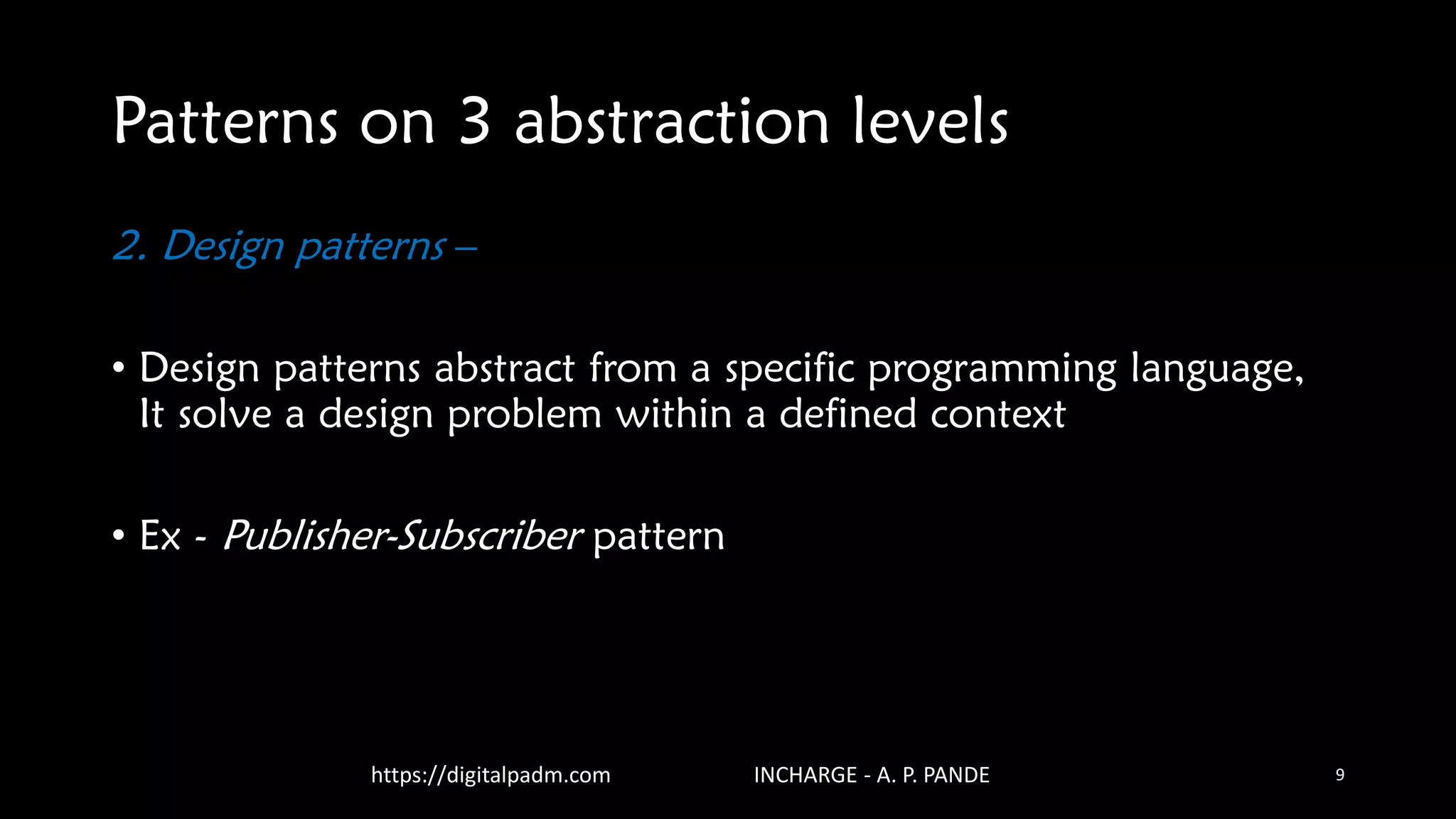 Patterns on 3 abstraction levels

2. Design patterns –

• Design patterns abstract from a specific programming language, It solve a design problem within a defined context

• Ex - Publisher-Subscriber pattern

https://digitalpadm.com INCHARGE - A. P. PANDE 9